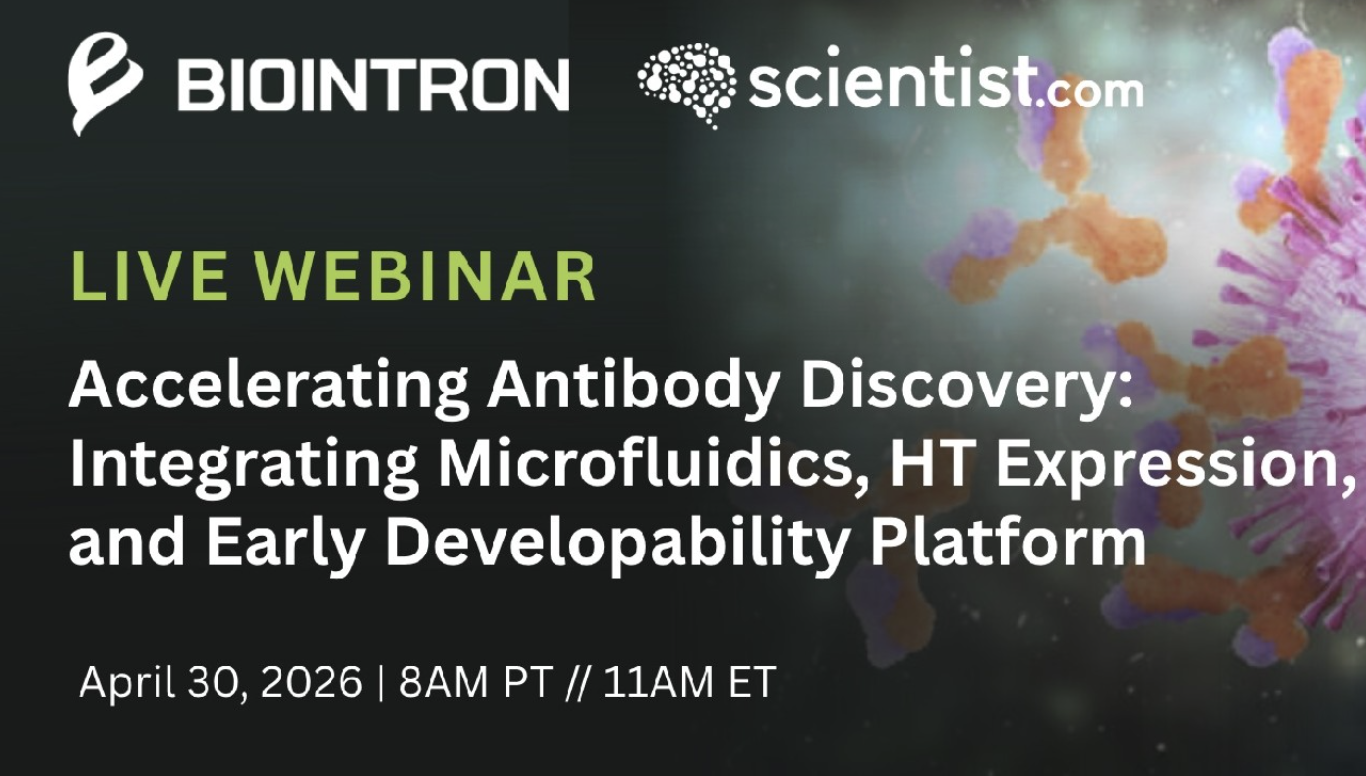 BIOINTRON scientist.com

LIVE WEBINAR

Accelerating Antibody Discovery: Integrating Microfluidics, HT Expression, and Early Developability Platform

April 30, 2026 | 8AM PT // 11AM ET